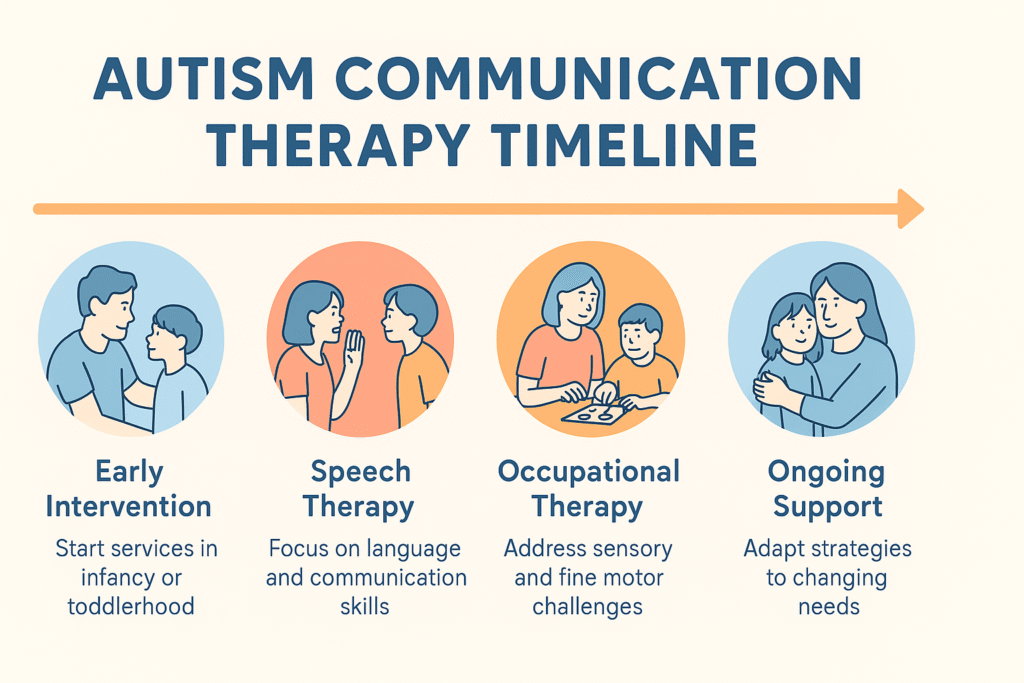 AUTISM COMMUNICATION THERAPY TIMELINE

Early Intervention
Start services in infancy or toddlerhood

Speech Therapy
Focus on language and communication skills

Occupational Therapy
Address sensory and fine motor challenges

Ongoing Support
Adapt strategies to changing needs